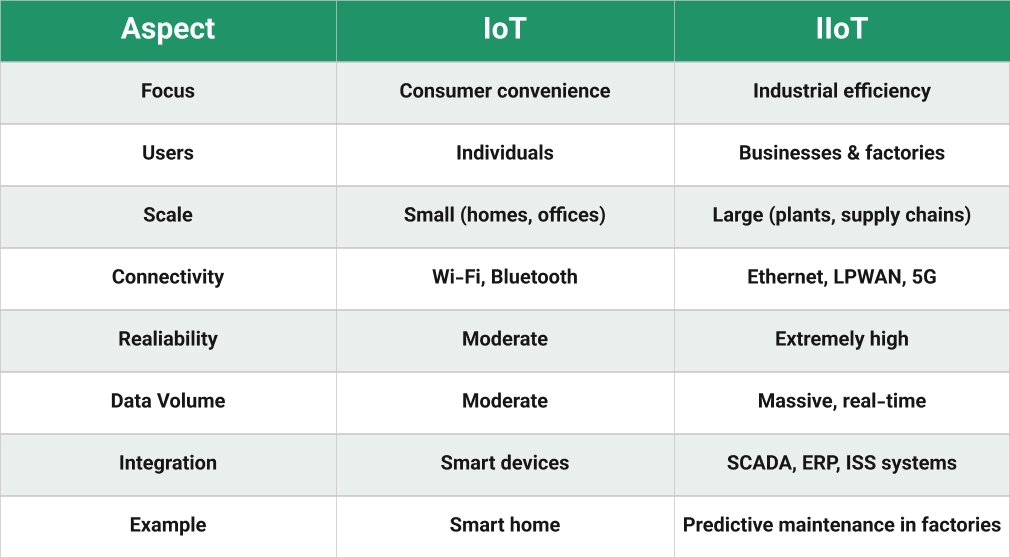 | Aspect | IoT | IIoT |
|---|---|---|
| Focus | Consumer convenience | Industrial efficiency |
| Users | Individuals | Businesses & factories |
| Scale | Small (homes, offices) | Large (plants, supply chains) |
| Connectivity | Wi-Fi, Bluetooth | Ethernet, LPWAN, 5G |
| Realiability | Moderate | Extremely high |
| Data Volume | Moderate | Massive, real-time |
| Integration | Smart devices | SCADA, ERP, ISS systems |
| Example | Smart home | Predictive maintenance in factories |